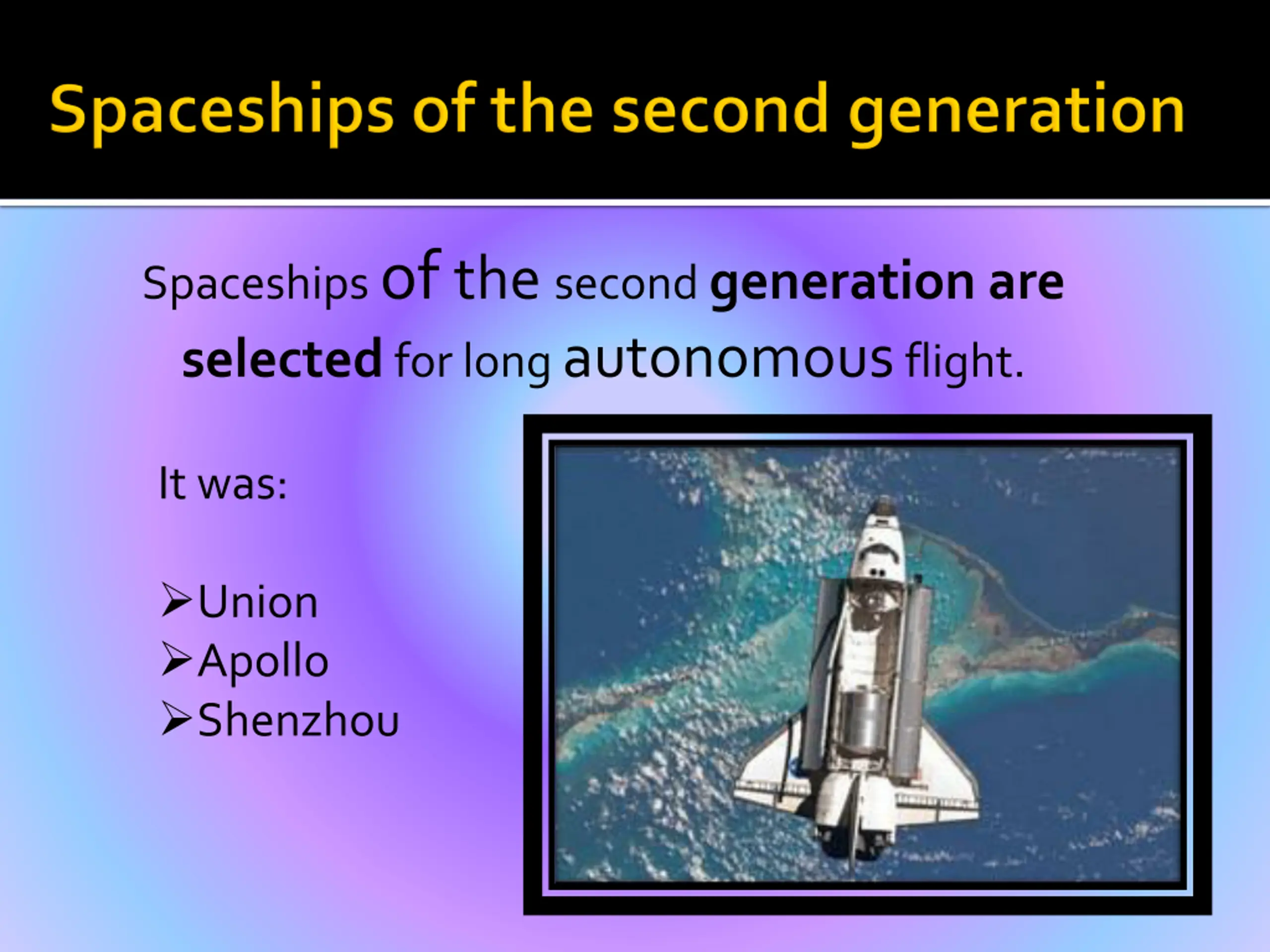 Spaceships of the second generation

Spaceships of the second generation are selected for long autonomous flight.

It was:

➢Union
➢Apollo
➢Shenzhou